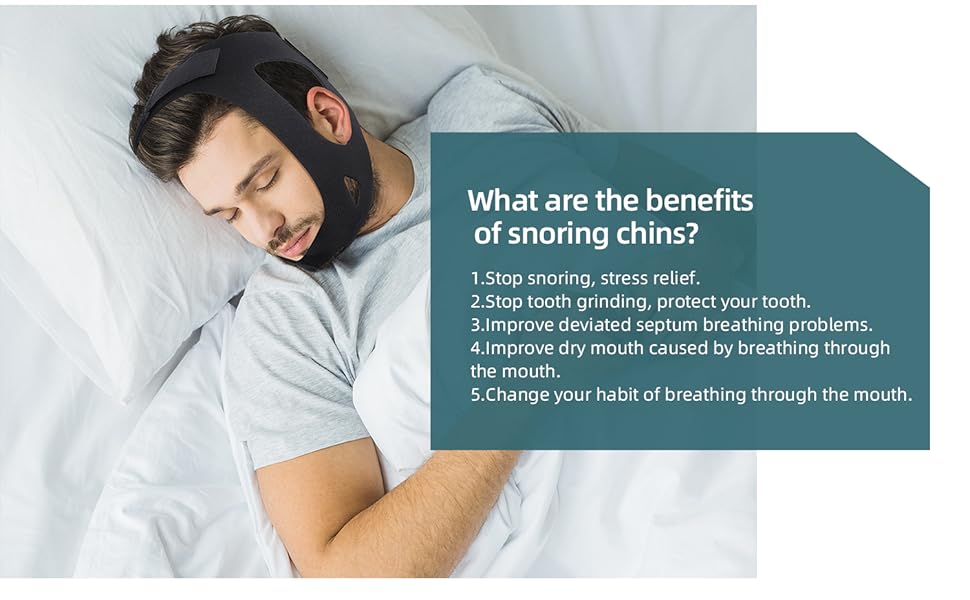 What are the benefits of snoring chins?

1.Stop snoring, stress relief.
2.Stop tooth grinding, protect your tooth.
3.Improve deviated septum breathing problems.
4.Improve dry mouth caused by breathing through the mouth.
5.Change your habit of breathing through the mouth.